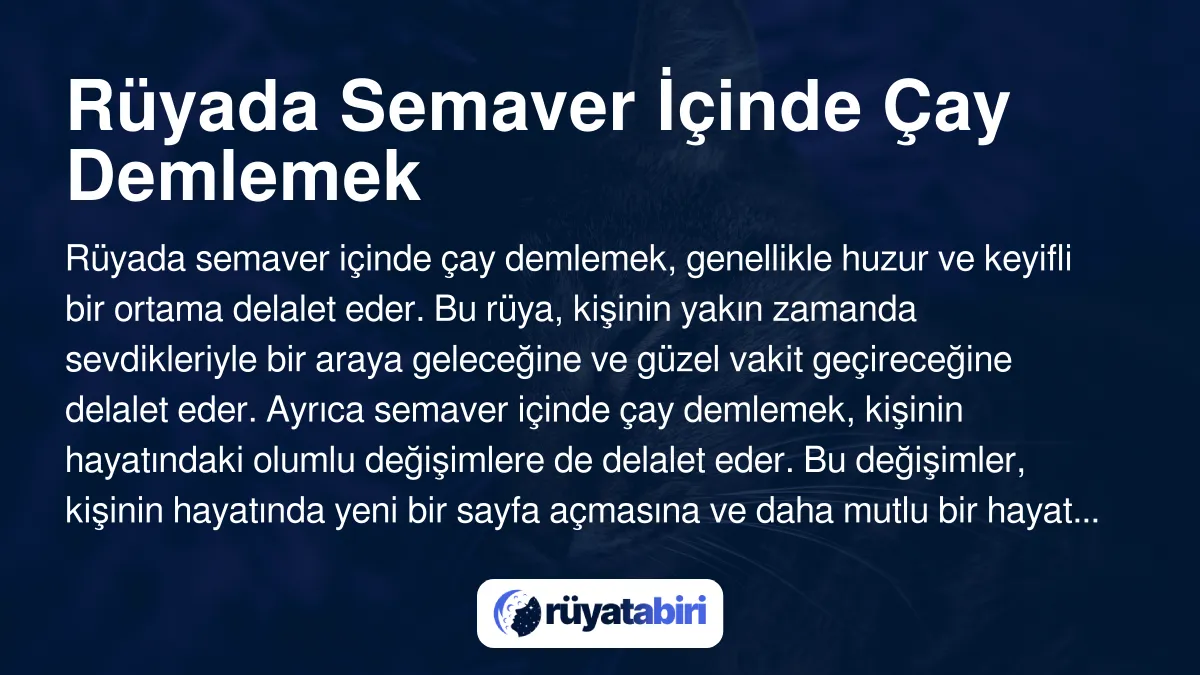 Rüyada Semaver İçinde Çay Demlemek

Rüyada semaver içinde çay demlemek, genellikle huzur ve keyifli bir ortama delalet eder. Bu rüya, kişinin yakın zamanda sevdikleriyle bir araya geleceğine ve güzel vakit geçireceğine delalet eder. Ayrıca semaver içinde çay demlemek, kişinin hayatındaki olumlu değişimlere de delalet eder. Bu değişimler, kişinin hayatında yeni bir sayfa açmasına ve daha mutlu bir hayat...

rüyatabiri